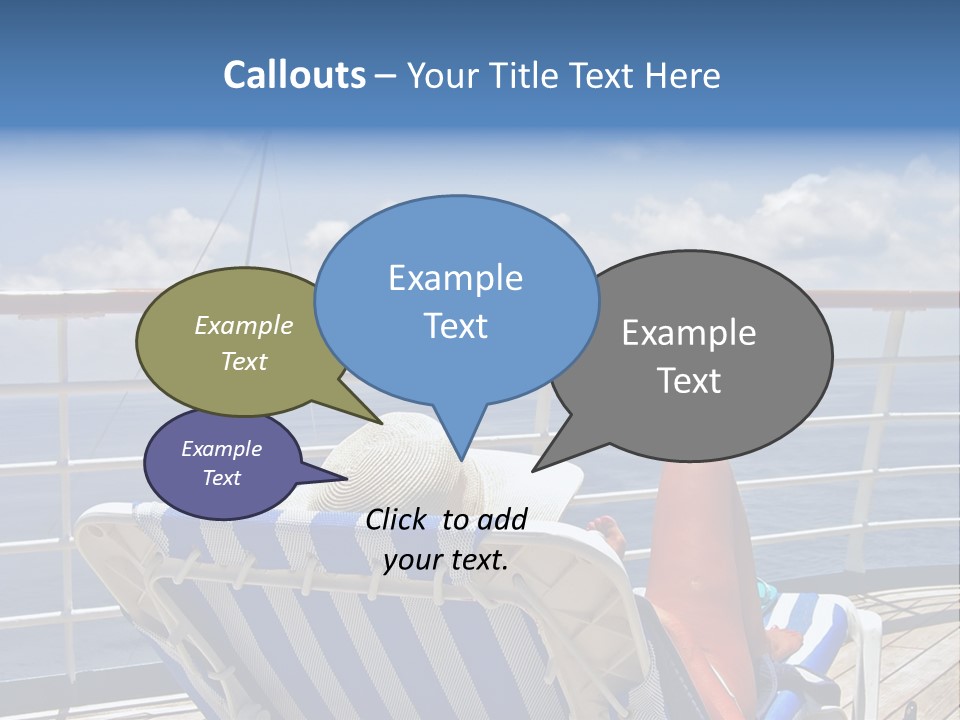 Callouts – Your Title Text Here

Example Text

Example Text

Example Text

Example Text

Click to add your text.